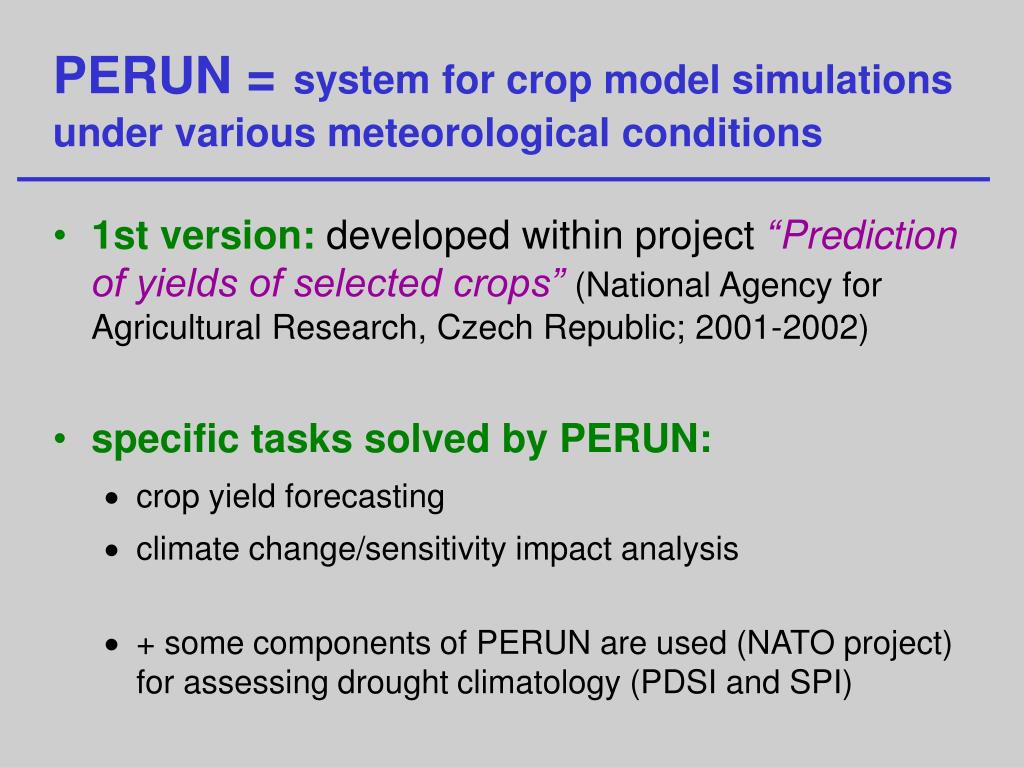 PERUN = system for crop model simulations under various meteorological conditions

• 1st version: developed within project “Prediction of yields of selected crops” (National Agency for Agricultural Research, Czech Republic; 2001-2002)

• specific tasks solved by PERUN:
• crop yield forecasting
• climate change/sensitivity impact analysis

• + some components of PERUN are used (NATO project) for assessing drought climatology (PDSI and SPI)